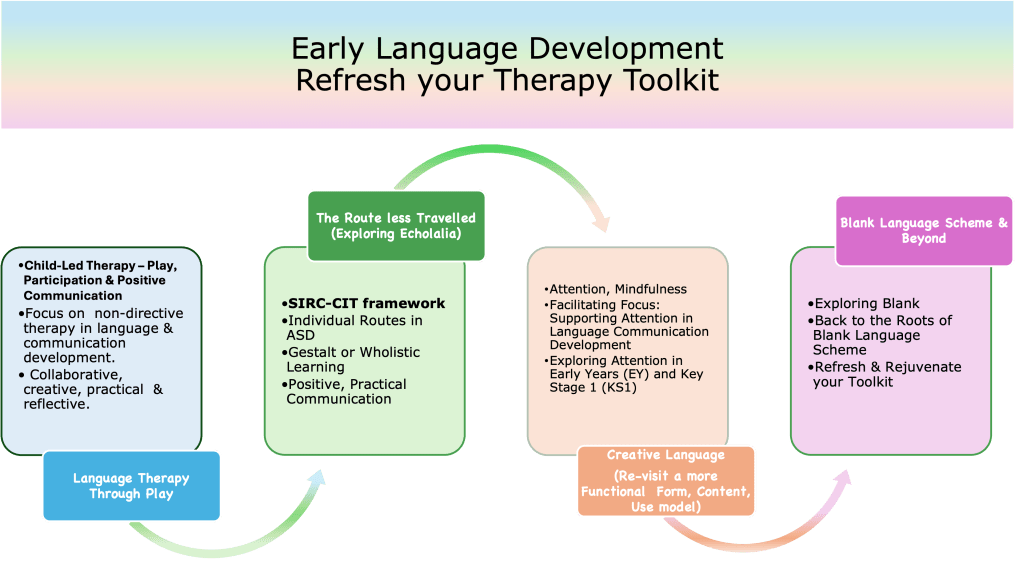 Early Language Development
Refresh your Therapy Toolkit

•Child-Led Therapy – Play, Participation & Positive Communication
•Focus on non-directive therapy in language & communication development.
• Collaborative, creative, practical & reflective.

Language Therapy Through Play

The Route less Travelled (Exploring Echolalia)

•SIRC-CIT framework
•Individual Routes in ASD
•Gestalt or Wholistic Learning
•Positive, Practical Communication

•Attention, Mindfulness
•Facilitating Focus: Supporting Attention in Language Communication Development
•Exploring Attention in Early Years (EY) and Key Stage 1 (KS1)

Creative Language (Re-visit a more Functional Form, Content, Use model)

Blank Language Scheme & Beyond

•Exploring Blank
•Back to the Roots of Blank Language Scheme
•Refresh & Rejuvenate your Toolkit